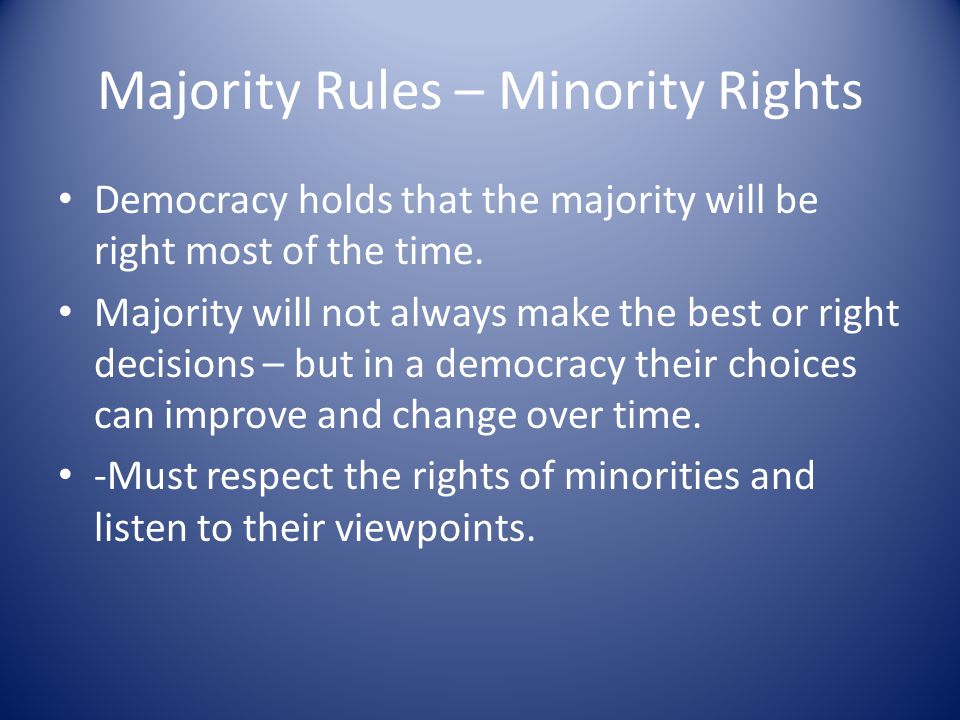 Majority Rules – Minority Rights

• Democracy holds that the majority will be right most of the time.

• Majority will not always make the best or right decisions – but in a democracy their choices can improve and change over time.

• -Must respect the rights of minorities and listen to their viewpoints.